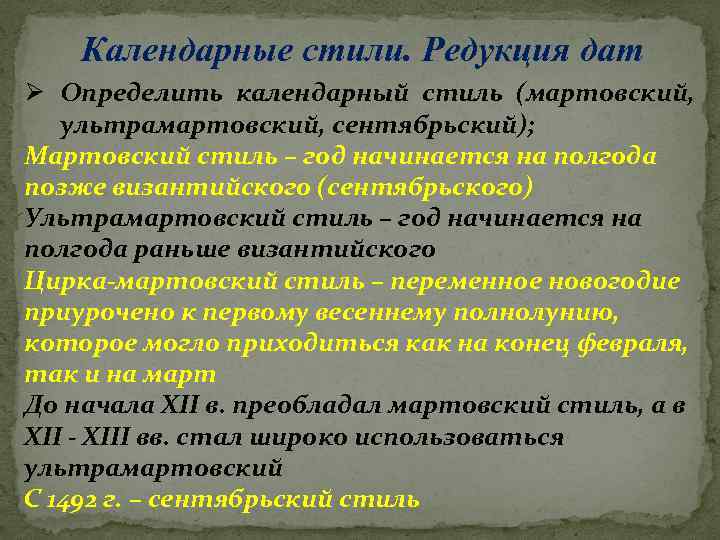 Календарные стили. Редукция дат

➢ Определить календарный стиль (мартовский, ультрамартовский, сентябрьский);

Мартовский стиль – год начинается на полгода позже византийского (сентябрьского)

Ультрамартовский стиль – год начинается на полгода раньше византийского

Цирка-мартовский стиль – переменное новогодие приурочено к первому весеннему полнолунию, которое могло приходиться как на конец февраля, так и на март

До начала XII в. преобладал мартовский стиль, а в XII - XIII вв. стал широко использоваться ультрамартовский

С 1492 г. – сентябрьский стиль